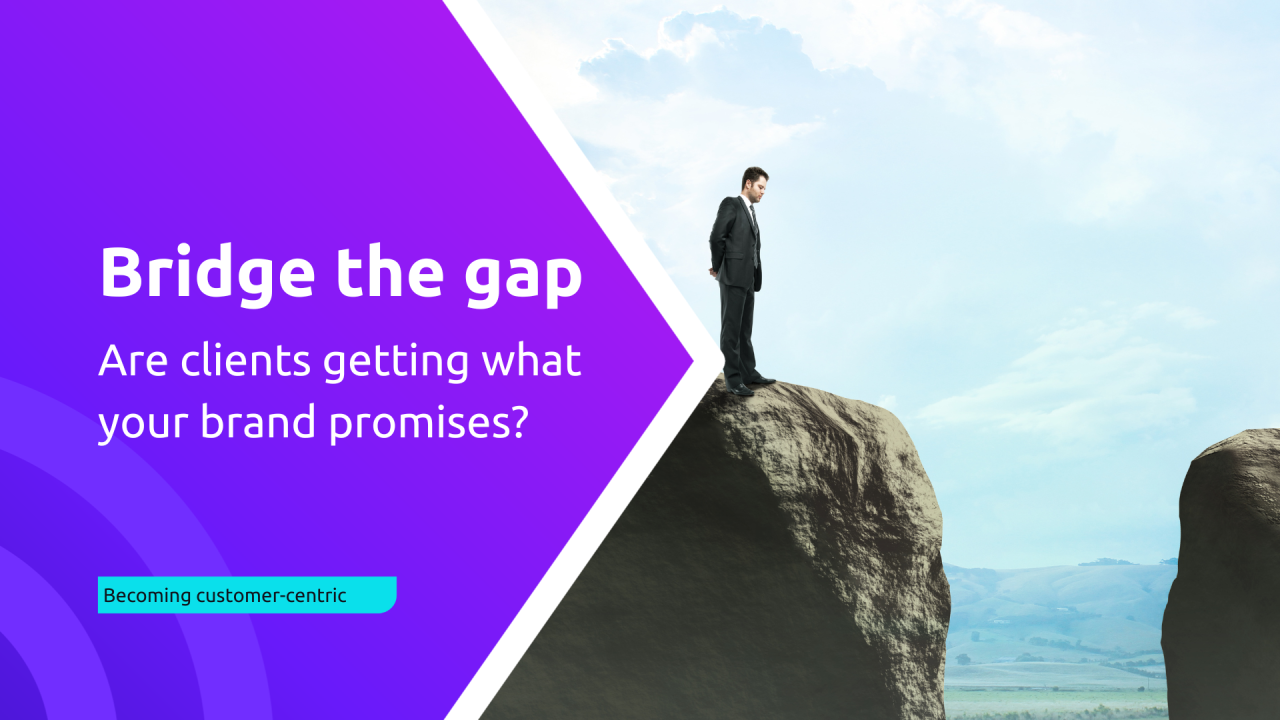 Bridge the gap

Are clients getting what your brand promises?

Becoming customer-centric